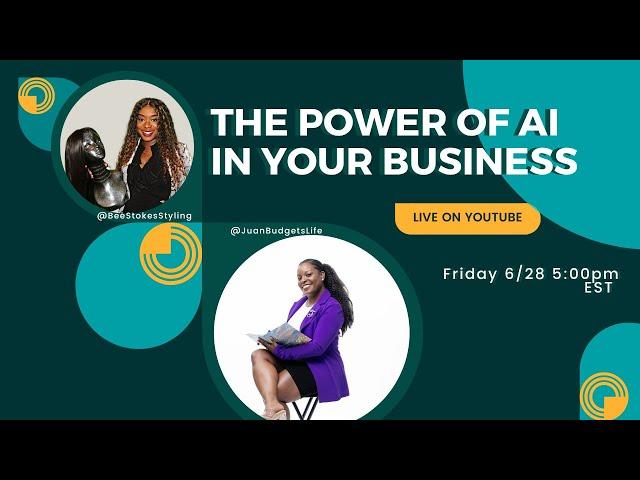 THE POWER OF AI IN YOUR BUSINESS

@BeeStokesStyling

LIVE ON YOUTUBE

@JuanBudgetsLife

Friday 6/28 5:00pm EST